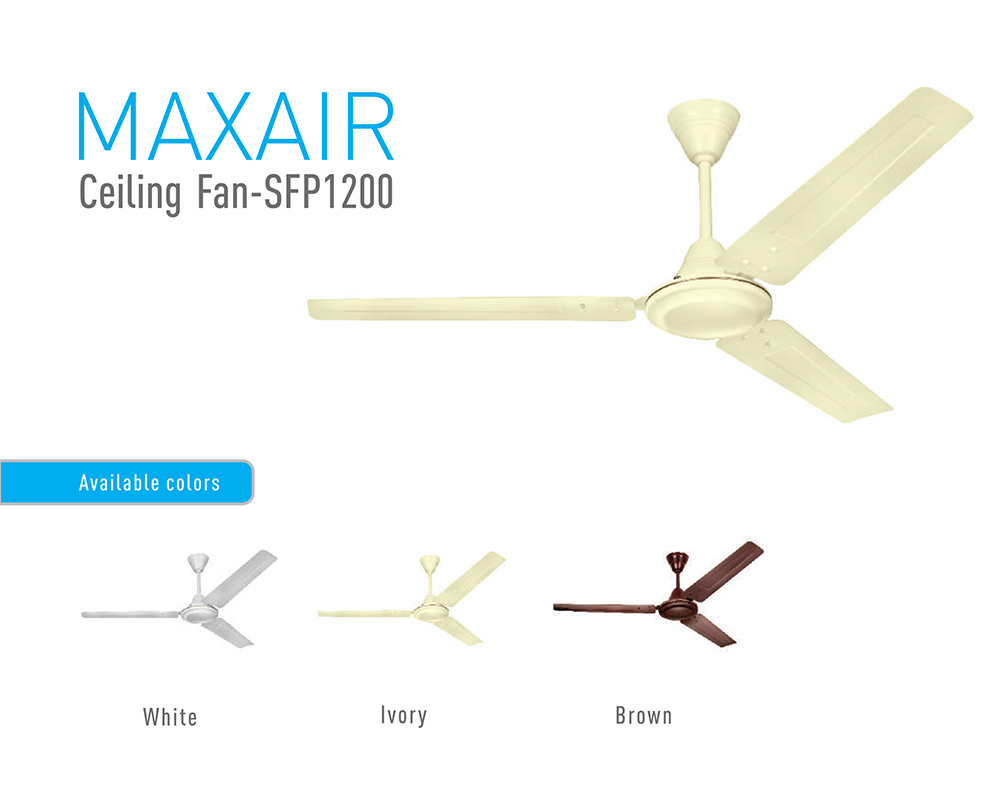 MAXAIR
Ceiling Fan-SFP1200

Available colors

White

Ivory

Brown